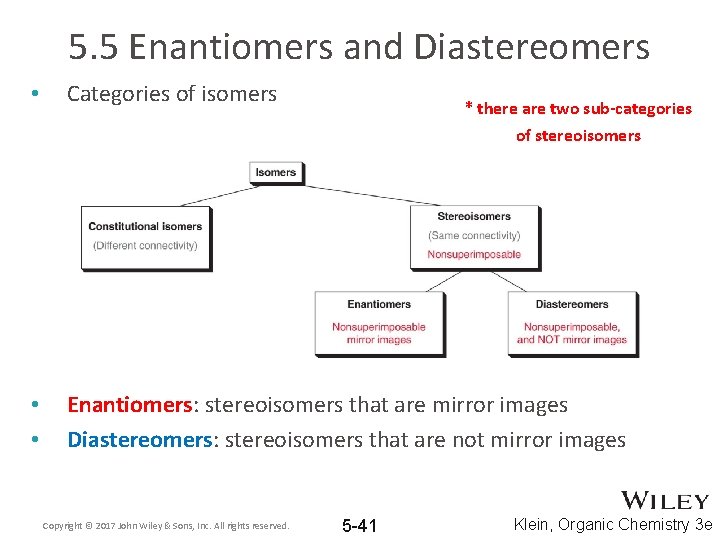 5.5 Enantiomers and Diastereomers

• Categories of isomers

* there are two sub-categories of stereoisomers

Isomers

Constitutional isomers
(Different connectivity)

Stereoisomers
(Same connectivity)
Nonsuperimposable

Enantiomers
Nonsuperimposable mirror images

Diastereomers
Nonsuperimposable, and NOT mirror images

• Enantiomers: stereoisomers that are mirror images
• Diastereomers: stereoisomers that are not mirror images

Copyright © 2017 John Wiley & Sons, Inc. All rights reserved.

5-41

WILEY

Klein, Organic Chemistry 3e